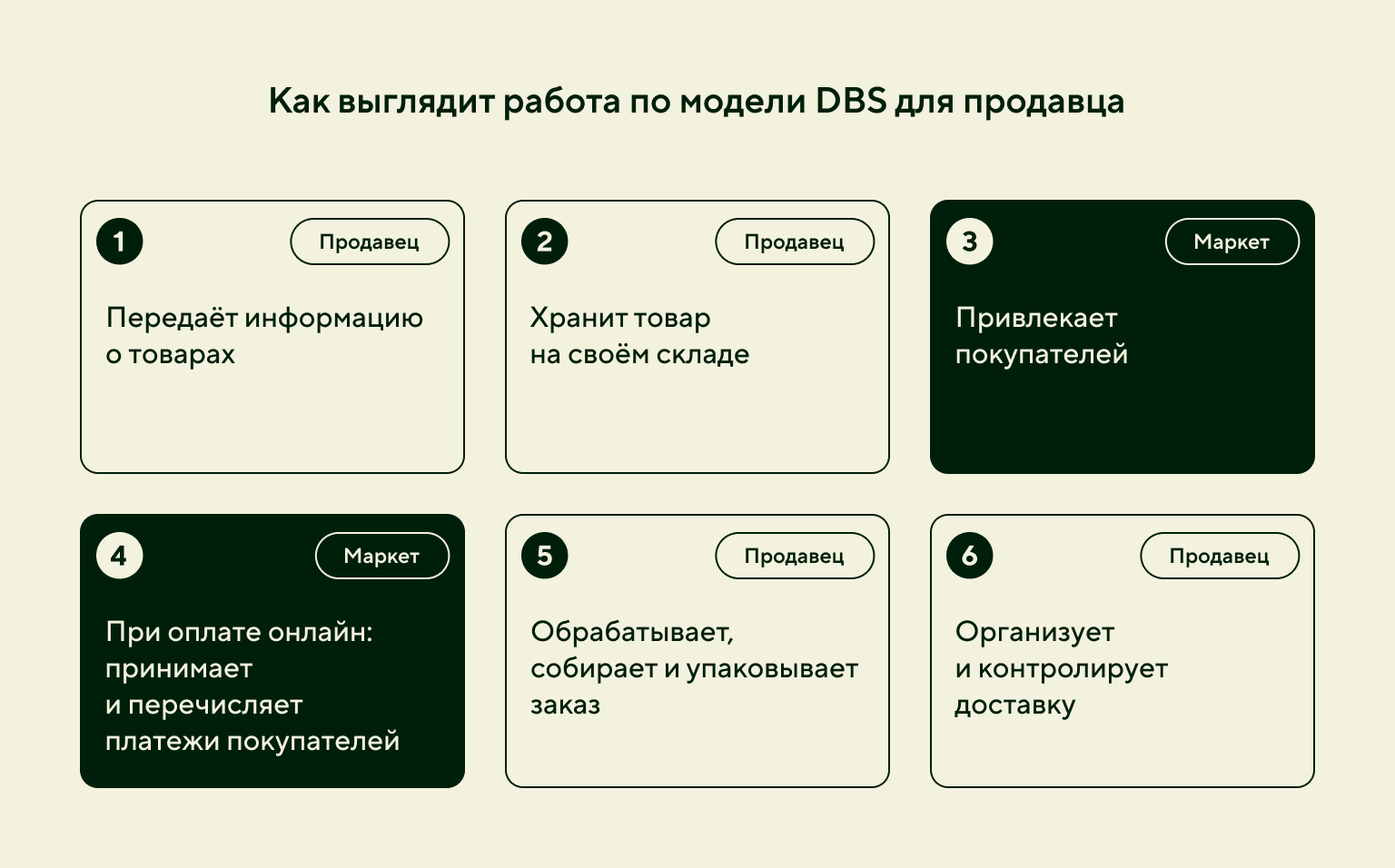 Как выглядит работа по модели DBS для продавца

1 Продавец
Передаёт информацию о товарах

2 Продавец
Хранит товар на своём складе

3 Маркет
Привлекает покупателей

4 Маркет
При оплате онлайн: принимает и перечисляет платежи покупателей

5 Продавец
Обрабатывает, собирает и упаковывает заказ

6 Продавец
Организует и контролирует доставку